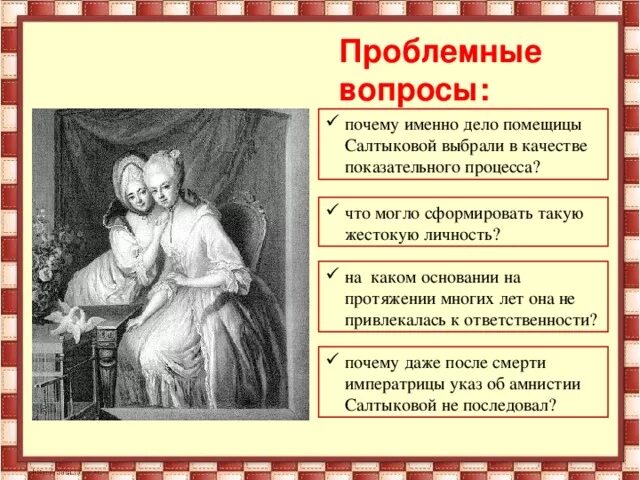 Проблемные вопросы:

✓ почему именно дело помещицы Салтыковой выбрали в качестве показательного процесса?

✓ что могло сформировать такую жестокую личность?

✓ на каком основании на протяжении многих лет она не привлекалась к ответственности?

✓ почему даже после смерти императрицы указ об амнистии Салтыковой не последовал?